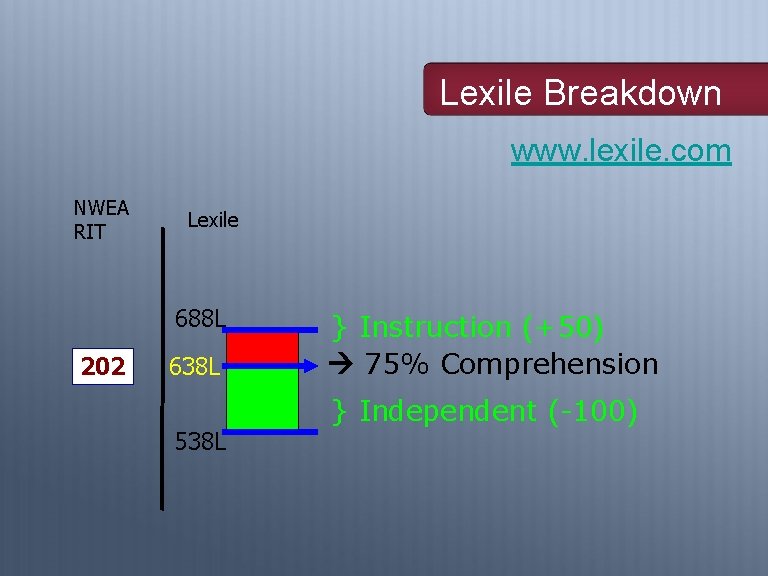 Lexile Breakdown

www.lexile.com

NWEA RIT

Lexile

688L

202

638L

538L

} Instruction (+50)

→ 75% Comprehension

} Independent (-100)